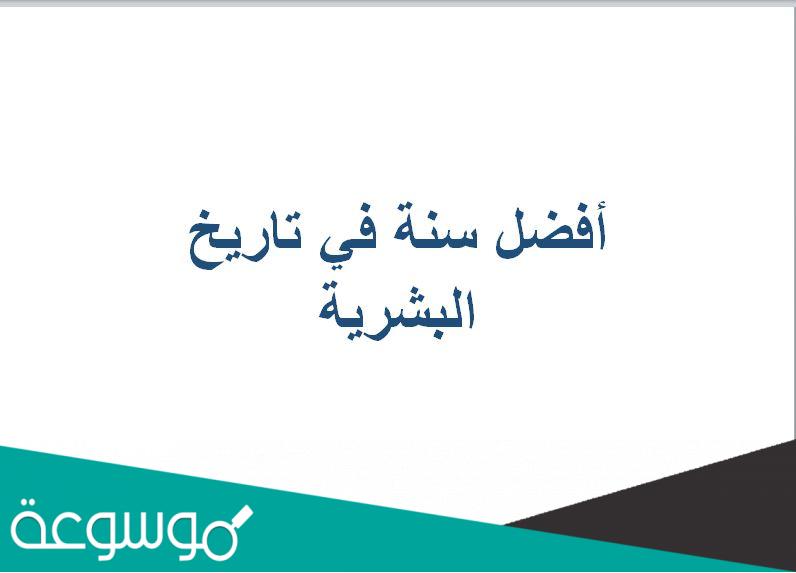 أفضل سنة في تاريخ البشرية

موسوعة